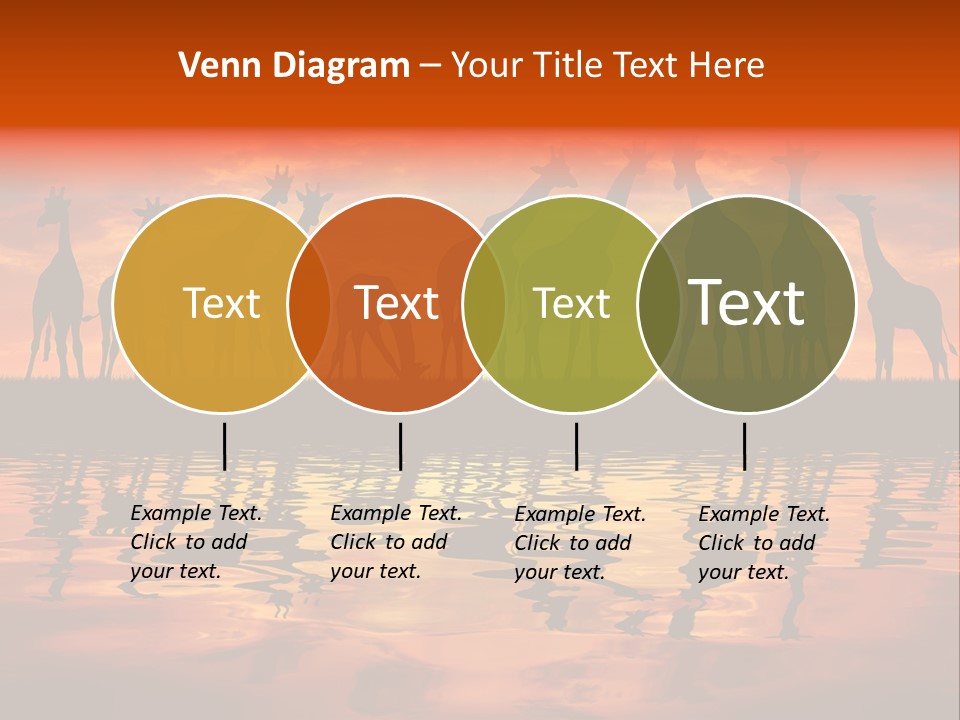 Venn Diagram – Your Title Text Here

Text

Text

Text

Text

Example Text. Click to add your text.

Example Text. Click to add your text.

Example Text. Click to add your text.

Example Text. Click to add your text.